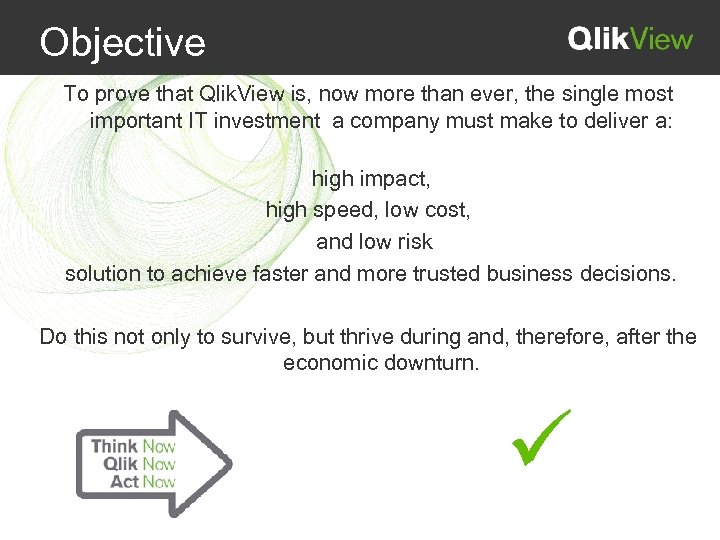 Objective

QlikView

To prove that QlikView is, now more than ever, the single most important IT investment a company must make to deliver a:

high impact,
high speed, low cost,
and low risk
solution to achieve faster and more trusted business decisions.

Do this not only to survive, but thrive during and, therefore, after the economic downturn.

Think Now
Qlik Now
Act Now